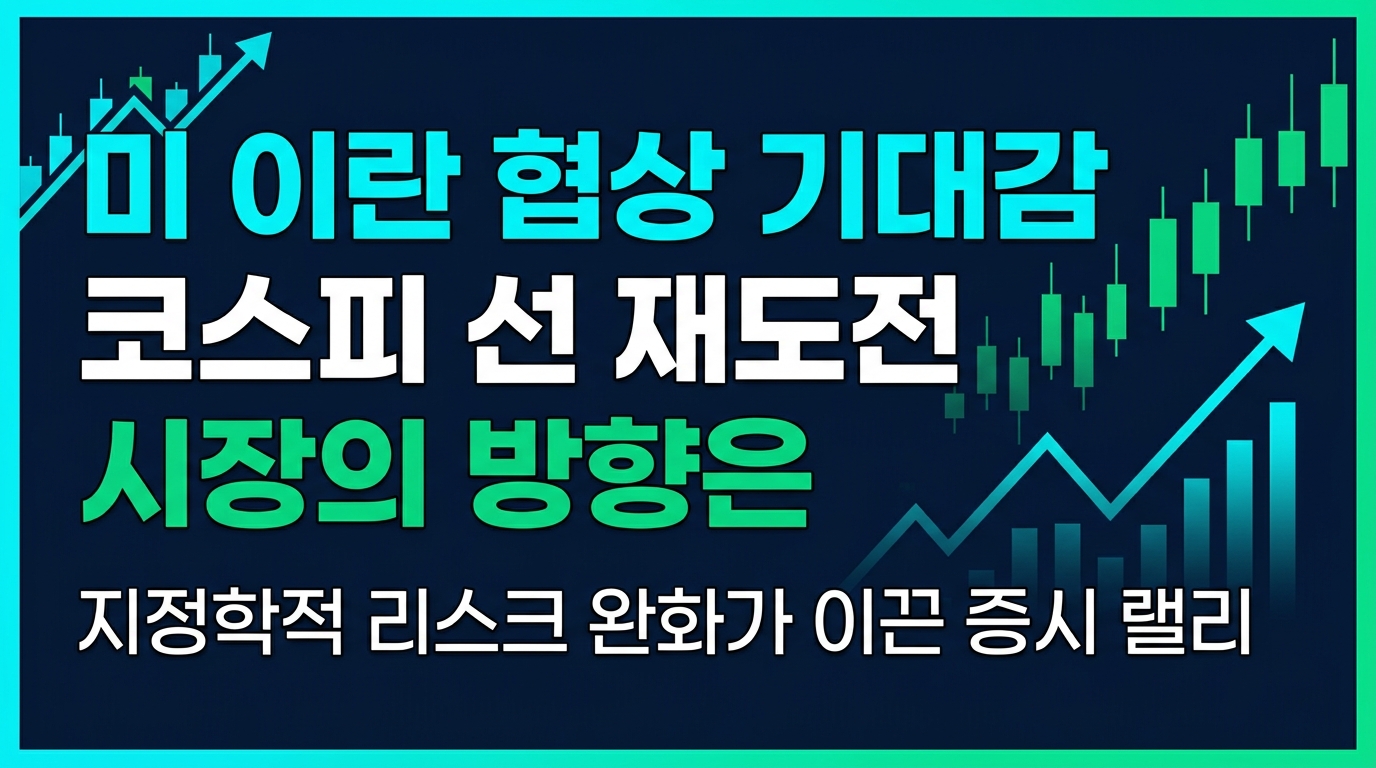 미 이란 협상 기대감
코스피 선 재도전
시장의 방향은

지정학적 리스크 완화가 이끈 증시 랠리